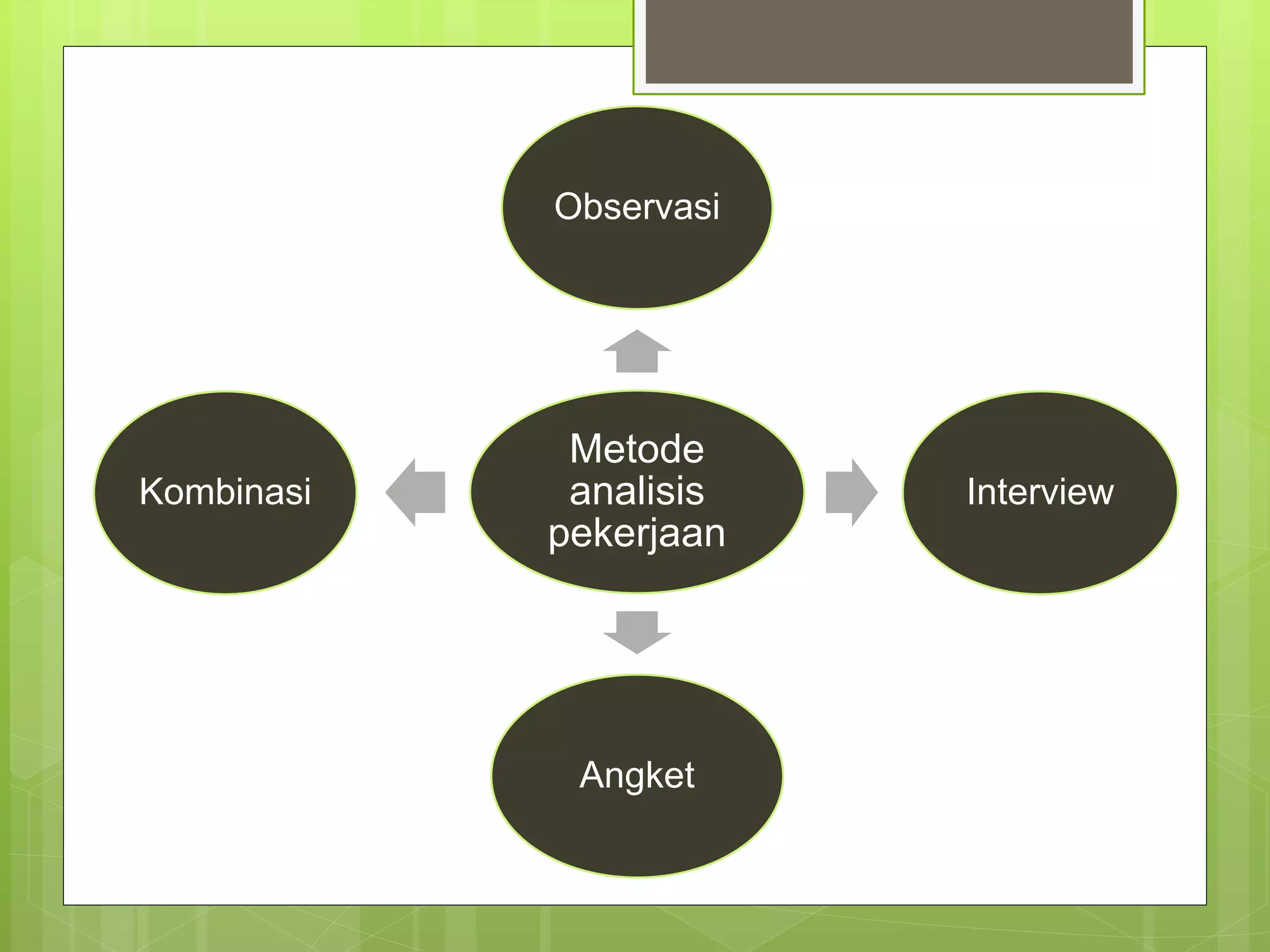 Observasi

Kombinasi

Metode analisis pekerjaan

Interview

Angket